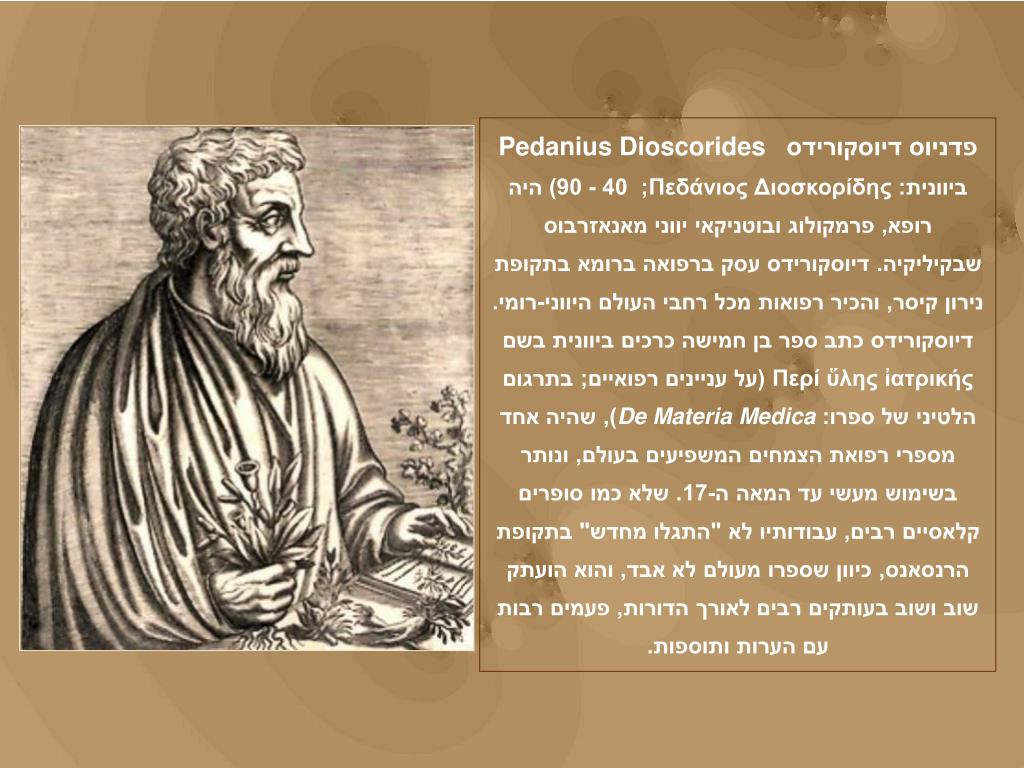 פדניוס דיוסקורידס Pedanius Dioscorides ביוונית: Πεδάνιος Διοσκορίδης; 40 - 90) היה רופא, פרמקולוג ובוטניקאי יווני מאנאזרבוס שבקיליקיה. דיוסקורידס עסק ברפואה ברומא בתקופת נירון קיסר, והכיר רפואות מכל רחבי העולם היווני-רומי. דיוסקורידס כתב ספר בן חמישה כרכים ביוונית בשם Περί ὕλης ἰατρικής (על עניינים רפואיים; בתרגום הלטיני של ספרו: De Materia Medica), שהיה אחד מספרי רפואת הצמחים המשפיעים בעולם, ונותר בשימוש מעשי עד המאה ה-17. שלא כמו סופרים קלאסיים רבים, עבודותיו לא "התגלו מחדש" בתקופת הרנסאנס, כיוון שספרו מעולם לא אבד, והוא הועתק שוב ושוב בעותקים רבים לאורך הדורות, פעמים רבות עם הערות ותוספות.